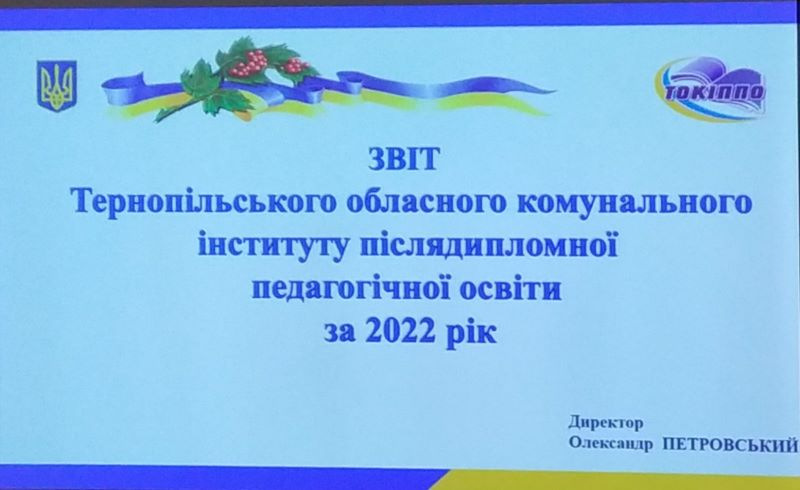 ТОКІППО

ЗВІТ
Тернопільського обласного комунального інституту післядипломної педагогічної освіти за 2022 рік

Директор
Олександр ПЕТРОВСЬКИЙ